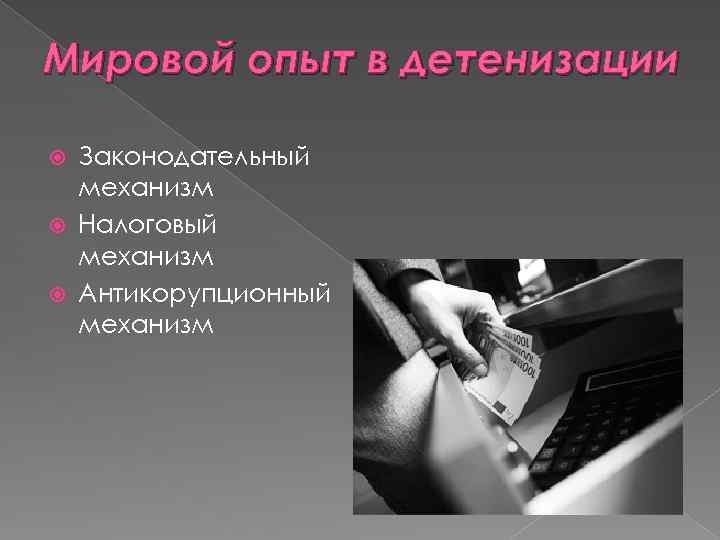 Мировой опыт в детенизации

Законодательный механизм
Налоговый механизм
Антикорупционный механизм